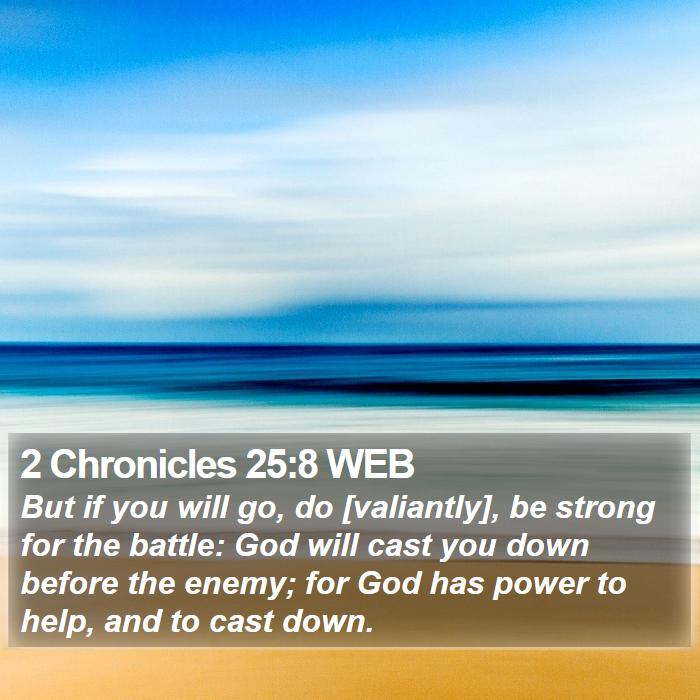 2 Chronicles 25:8 WEB

But if you will go, do [valiantly], be strong for the battle: God will cast you down before the enemy; for God has power to help, and to cast down.